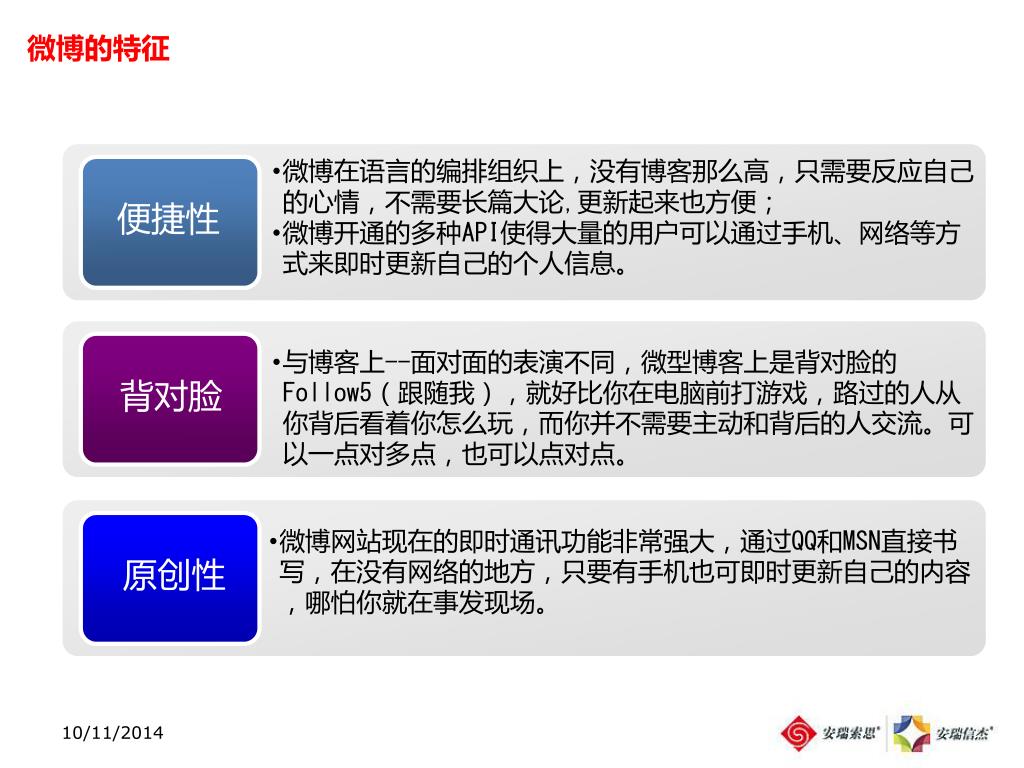 微博的特征

便捷性

•微博在语言的编排组织上，没有博客那么高，只需要反应自己的心情，不需要长篇大论,更新起来也方便；
•微博开通的多种API使得大量的用户可以通过手机、网络等方式来即时更新自己的个人信息。

背对脸

•与博客上--面对面的表演不同，微型博客上是背对脸的Follow5（跟随我），就好比你在电脑前打游戏，路过的人从你背后看着你怎么玩，而你并不需要主动和背后的人交流。可以一点对多点，也可以点对点。

原创性

•微博网站现在的即时通讯功能非常强大，通过QQ和MSN直接书写，在没有网络的地方，只要有手机也可即时更新自己的内容，哪怕你就在事发现场。

10/11/2014

安瑞索思 安瑞信杰